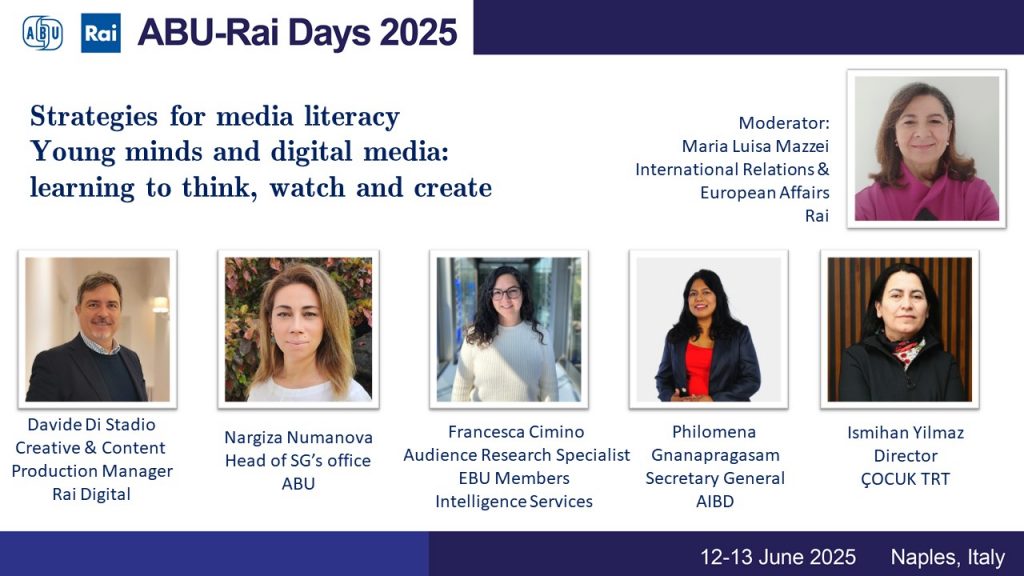 ABU Rai ABU-Rai Days 2025

Strategies for media literacy
Young minds and digital media: learning to think, watch and create

Moderator:
Maria Luisa Mazzei
International Relations & European Affairs
Rai

Davide Di Stadio
Creative & Content Production Manager
Rai Digital

Nargiza Numanova
Head of SG's office
ABU

Francesca Cimino
Audience Research Specialist
EBU Members Intelligence Services

Philomena Gnanapragasam
Secretary General
AIBD

Ismihan Yilmaz
Director
ÇOCUK TRT

12-13 June 2025 Naples, Italy